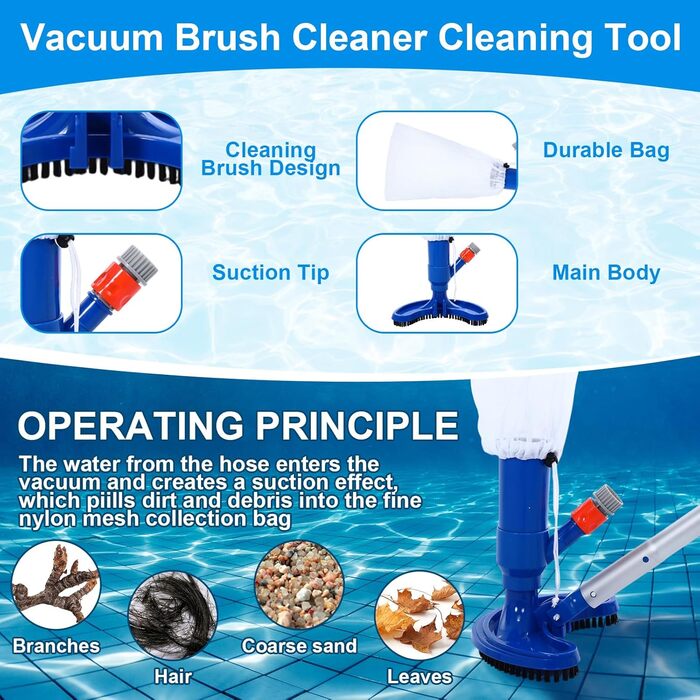 Vacuum Brush Cleaner Cleaning Tool

Cleaning Brush Design

Durable Bag

Suction Tip

Main Body

OPERATING PRINCIPLE

The water from the hose enters the vacuum and creates a suction effect, which piills dirt and debris into the fine nylon mesh collection bag

Branches

Hair

Coarse sand

Leaves